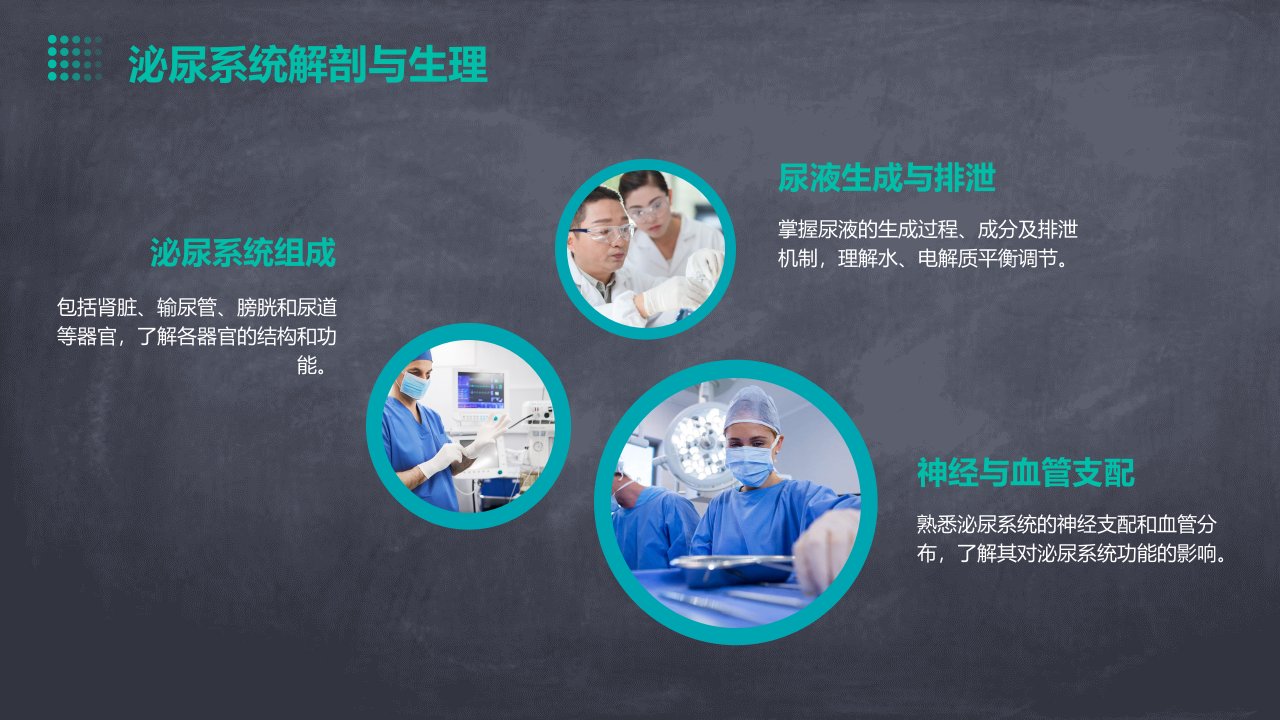 泌尿系统解剖与生理

泌尿系统组成

包括肾脏、输尿管、膀胱和尿道等器官，了解各器官的结构和功能。

尿液生成与排泄

掌握尿液的生成过程、成分及排泄机制，理解水、电解质平衡调节。

神经与血管支配

熟悉泌尿系统的神经支配和血管分布，了解其对泌尿系统功能的影响。